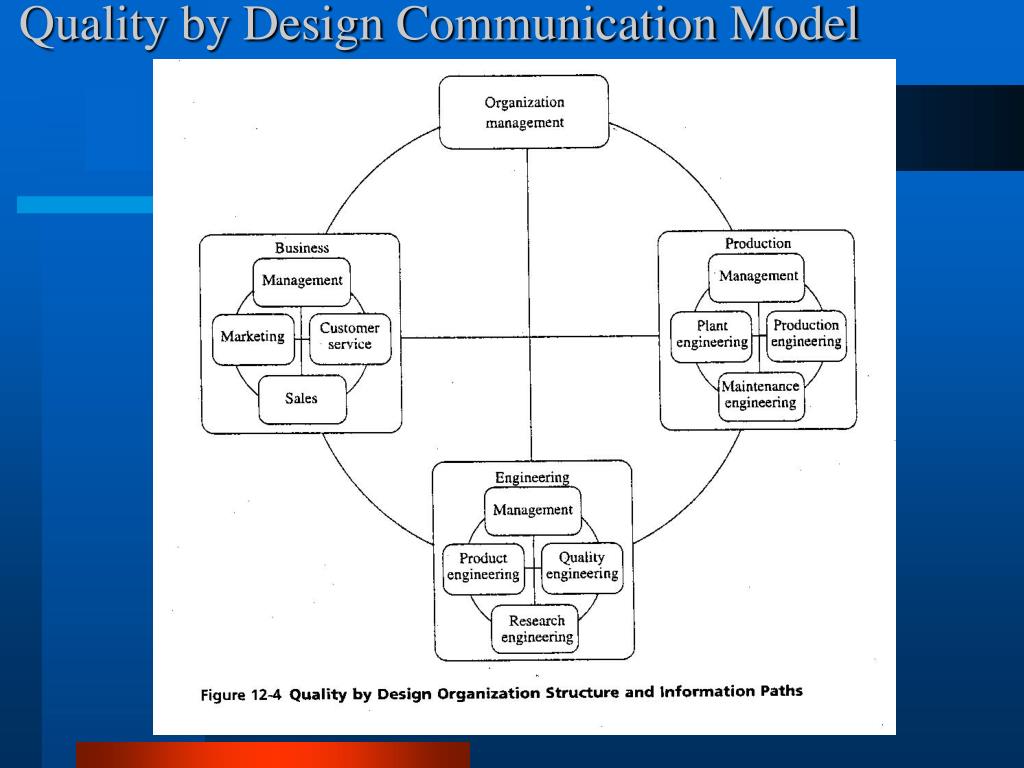 Quality by Design Communication Model

Organization management

Business

Management

Marketing

Customer service

Sales

Production

Management

Plant engineering

Production engineering

Maintenance engineering

Engineering

Management

Product engineering

Quality engineering

Research engineering

Figure 12-4 Quality by Design Organization Structure and Information Paths